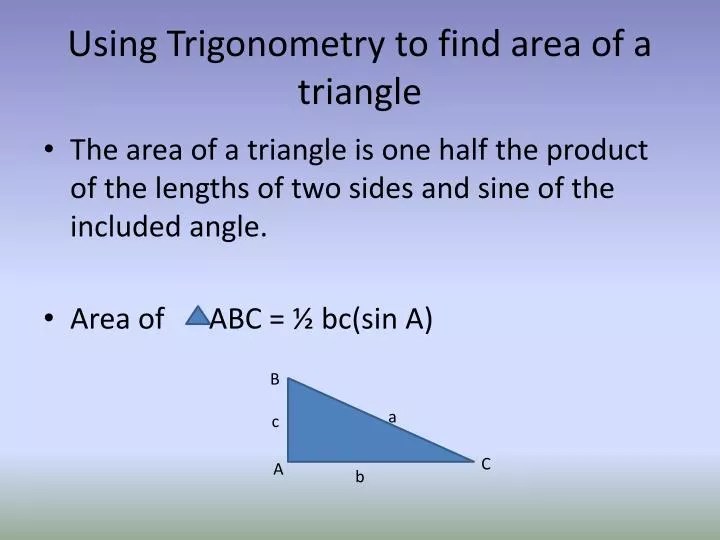 Using Trigonometry to find area of a triangle

• The area of a triangle is one half the product of the lengths of two sides and sine of the included angle.

• Area of $\triangle$ABC = ½ bc(sin A)

B
c
a
A
b
C